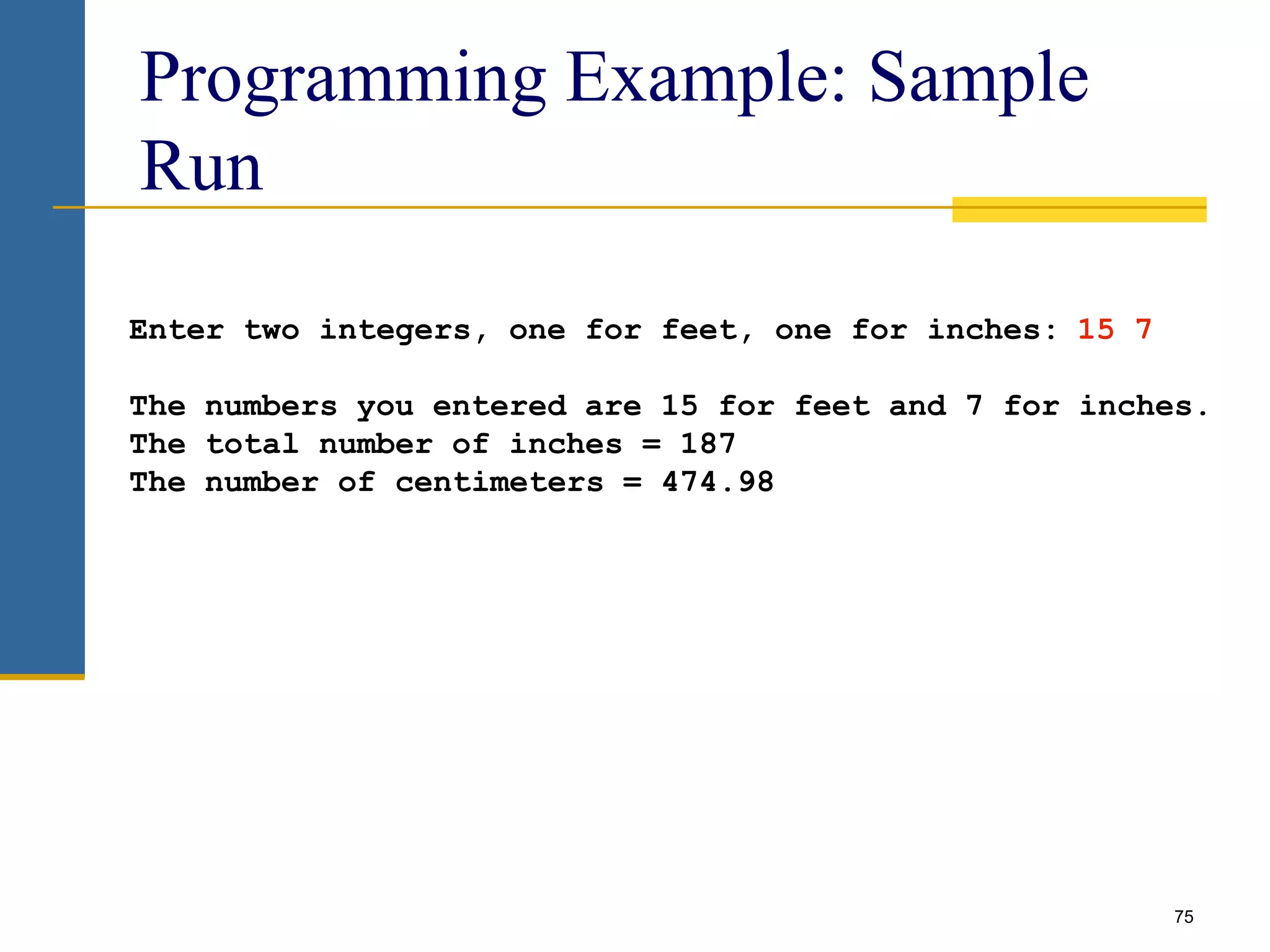 Programming Example: Sample Run

Enter two integers, one for feet, one for inches: 15 7

The numbers you entered are 15 for feet and 7 for inches.
The total number of inches = 187
The number of centimeters = 474.98

75